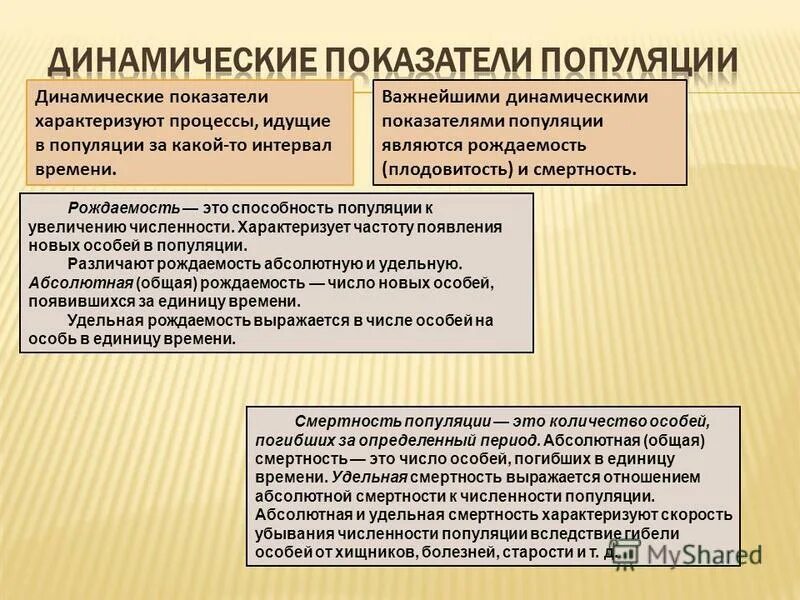 ДИНАМИЧЕСКИЕ ПОКАЗАТЕЛИ ПОПУЛЯЦИИ

Динамические показатели характеризуют процессы, идущие в популяции за какой-то интервал времени.

Важнейшими динамическими показателями популяции являются рождаемость (плодовитость) и смертность.

Рождаемость — это способность популяции к увеличению численности. Характеризует частоту появления новых особей в популяции.

Различают рождаемость абсолютную и удельную. Абсолютная (общая) рождаемость — число новых особей, появившихся за единицу времени.

Удельная рождаемость выражается в числе особей на особь в единицу времени.

Смертность популяции — это количество особей, погибших за определенный период. Абсолютная (общая) смертность — это число особей, погибших в единицу времени. Удельная смертность выражается отношением абсолютной смертности к численности популяции. Абсолютная и удельная смертность характеризуют скорость убывания численности популяции вследствие гибели особей от хищников, болезней, старости и т. д.

MyShared